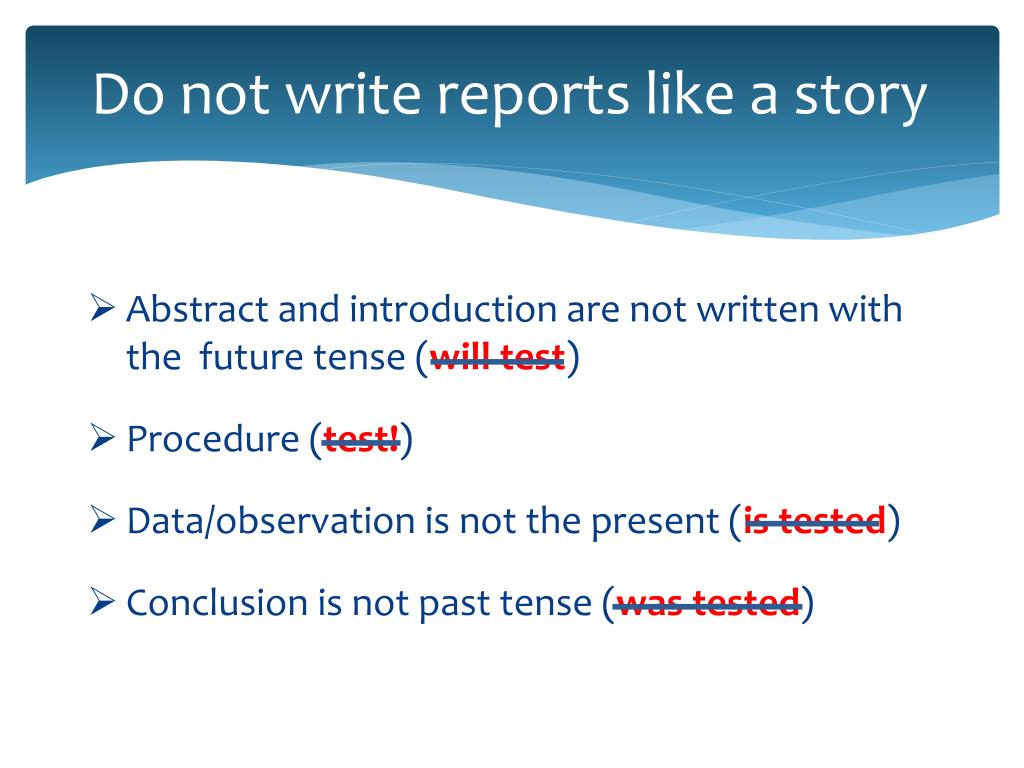 Do not write reports like a story

➢ Abstract and introduction are not written with the future tense (~~will test~~)

➢ Procedure (~~test!~~)

➢ Data/observation is not the present (~~is tested~~)

➢ Conclusion is not past tense (~~was tested~~)